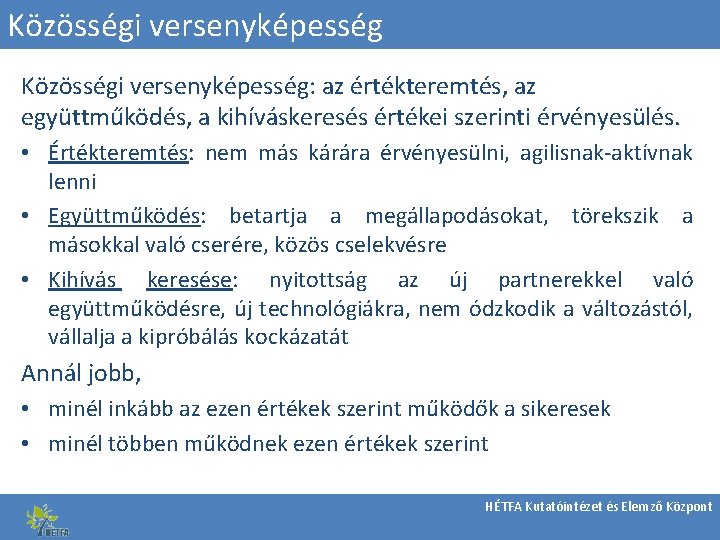 Közösségi versenyképesség

Közösségi versenyképesség: az értékteremtés, az együttműködés, a kihíváskeresés értékei szerinti érvényesülés.

• Értékteremtés: nem más kárára érvényesülni, agilisnak-aktívnak lenni
• Együttműködés: betartja a megállapodásokat, törekszik a másokkal való cserére, közös cselekvésre
• Kihívás keresése: nyitottság az új partnerekkel való együttműködésre, új technológiákra, nem ódzkodik a változástól, vállalja a kipróbálás kockázatát

Annál jobb,
• minél inkább az ezen értékek szerint működők a sikeresek
• minél többen működnek ezen értékek szerint

HÉTFA

HÉTFA Kutatóintézet és Elemző Központ